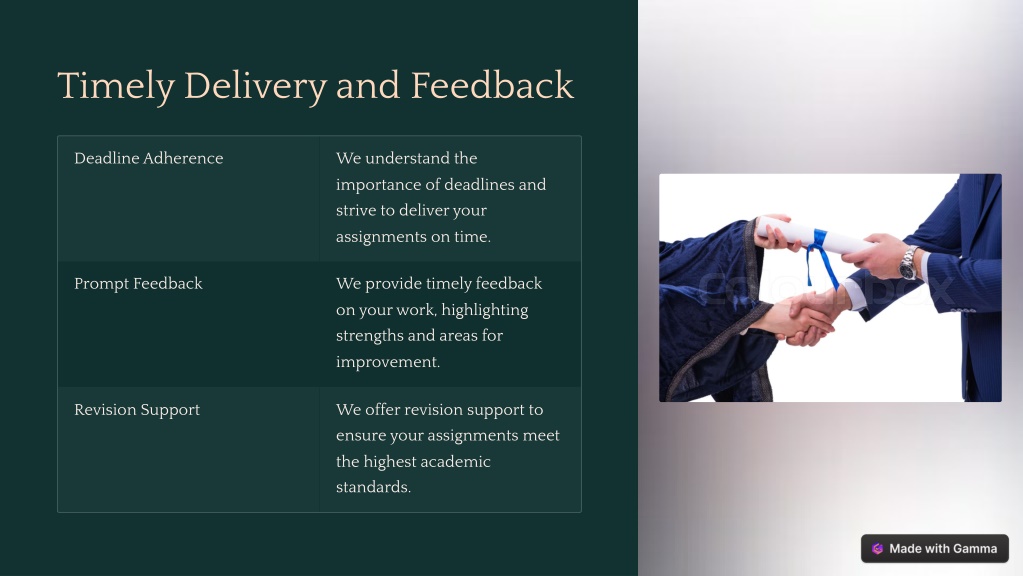 Timely Delivery and Feedback

| Deadline Adherence | We understand the importance of deadlines and strive to deliver your assignments on time. |
|---|---|
| Prompt Feedback | We provide timely feedback on your work, highlighting strengths and areas for improvement. |
| Revision Support | We offer revision support to ensure your assignments meet the highest academic standards. |

Colourbox

Made with Gamma